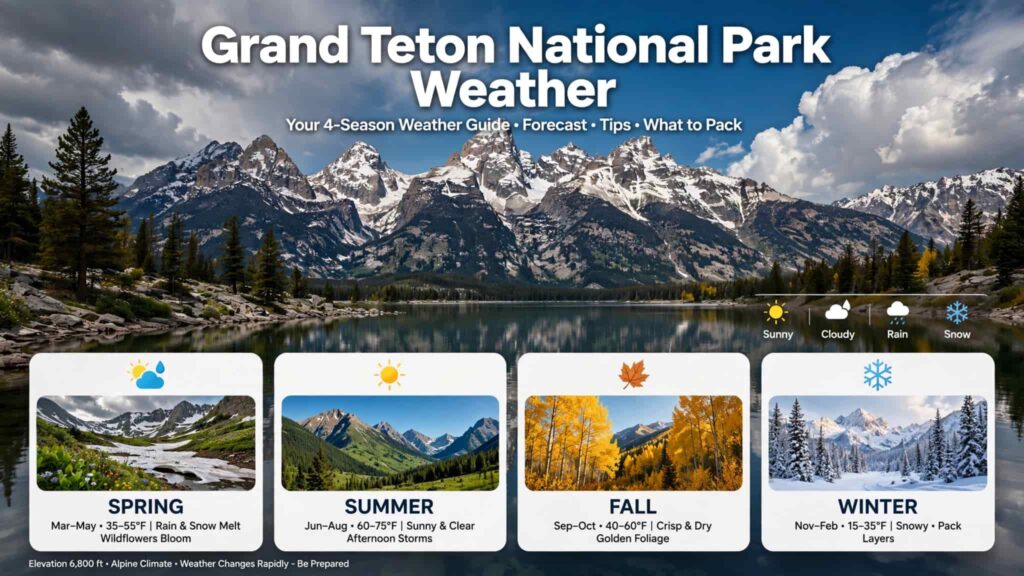 Grand Teton National Park Weather

Your 4-Season Weather Guide • Forecast • Tips • What to Pack

Sunny
Cloudy
Rain
Snow

SPRING
Mar–May • 35–55°F | Rain & Snow Melt Wildflowers Bloom

SUMMER
Jun–Aug • 60–75°F | Sunny & Clear Afternoon Storms

FALL
Sep–Oct • 40–60°F | Crisp & Dry Golden Foliage

WINTER
Nov–Feb • 15–35°F | Snowy • Pack Layers

Elevation 6,800 ft • Alpine Climate • Weather Changes Rapidly - Be Prepared